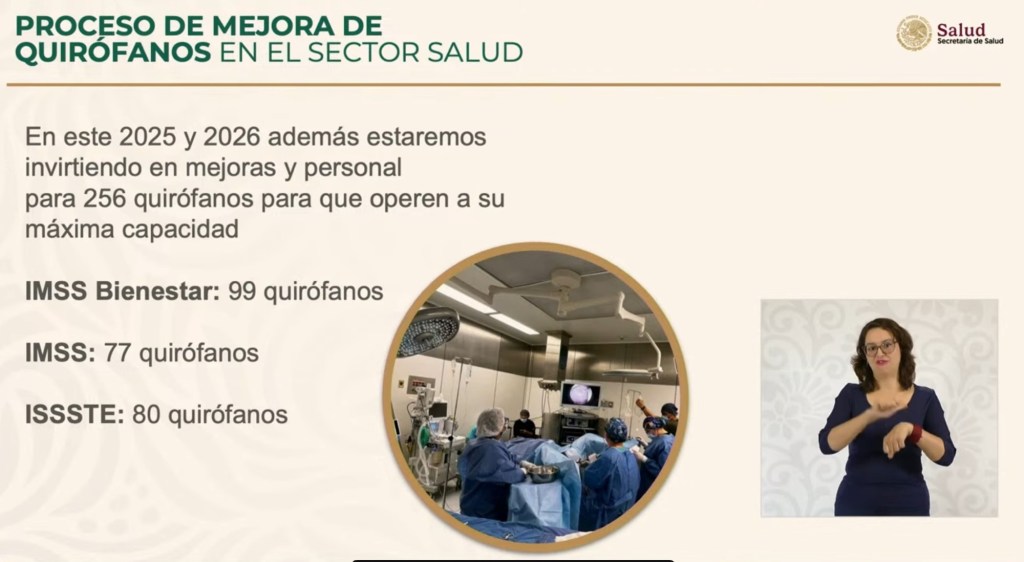 PROCESO DE MEJORA DE QUIRÓFANOS EN EL SECTOR SALUD

Salud
Secretaría de Salud

En este 2025 y 2026 además estaremos invirtiendo en mejoras y personal para 256 quirófanos para que operen a su máxima capacidad

IMSS Bienestar: 99 quirófanos

IMSS: 77 quirófanos

ISSSTE: 80 quirófanos